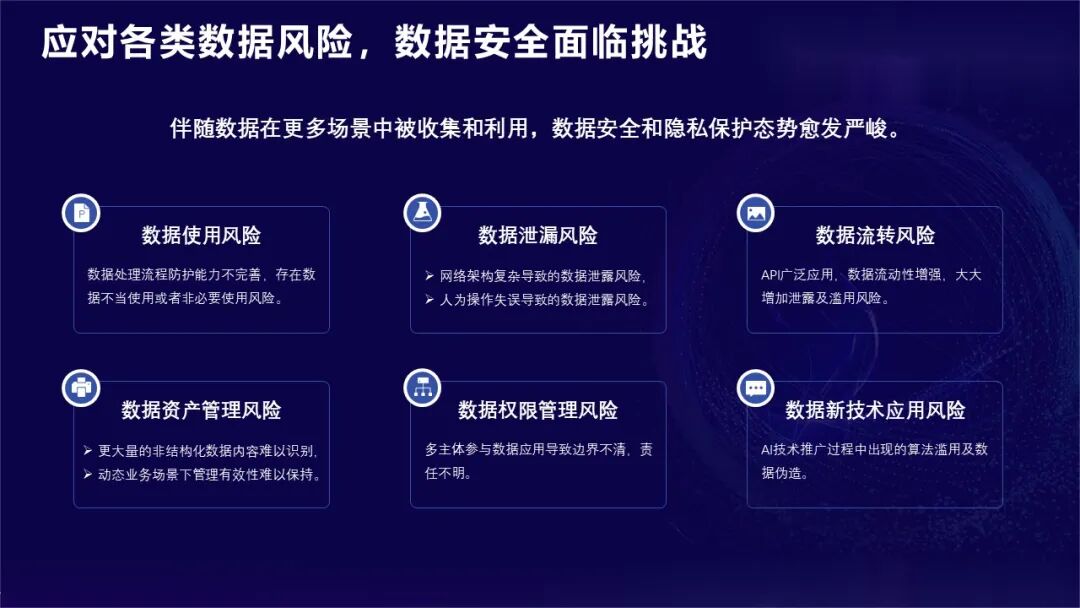 应对各类数据风险，数据安全面临挑战

伴随数据在更多场景中被收集和利用，数据安全和隐私保护态势愈发严峻。

数据使用风险

数据处理流程防护能力不完善，存在数据不当使用或者非必要使用风险。

数据泄漏风险

➢ 网络架构复杂导致的数据泄露风险，
➢ 人为操作失误导致的数据泄露风险。

数据流转风险

API广泛应用，数据流动性增强，大大增加泄露及滥用风险。

数据资产管理风险

➢ 更大量的非结构化数据内容难以识别，
➢ 动态业务场景下管理有效性难以保持。

数据权限管理风险

多主体参与数据应用导致边界不清，责任不明。

数据新技术应用风险

AI技术推广过程中出现的算法滥用及数据伪造。